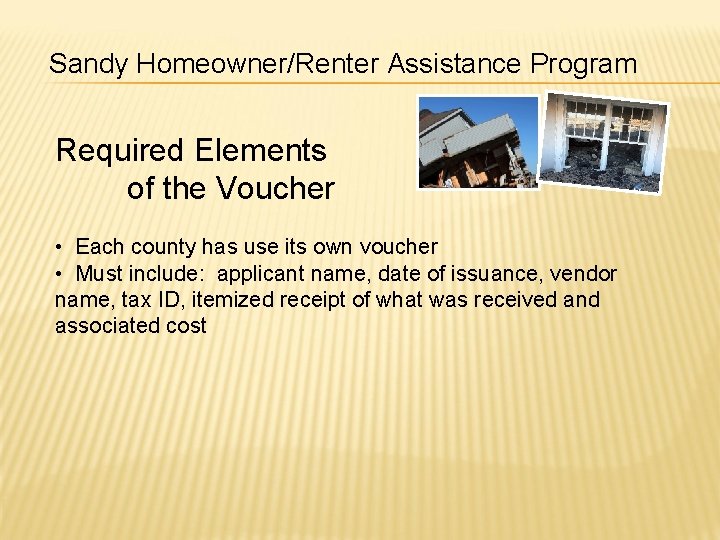 Sandy Homeowner/Renter Assistance Program

Required Elements of the Voucher

• Each county has use its own voucher
• Must include: applicant name, date of issuance, vendor name, tax ID, itemized receipt of what was received and associated cost